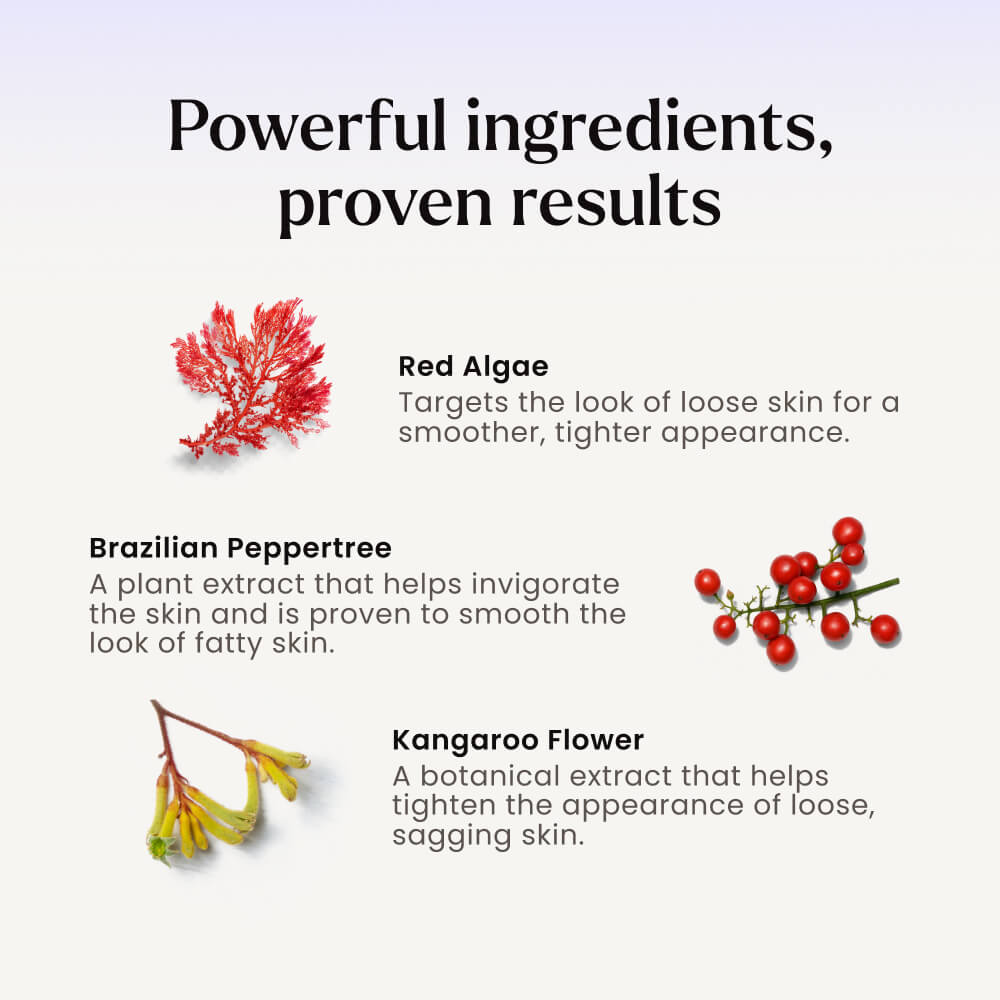 Powerful ingredients, proven results

Red Algae
Targets the look of loose skin for a smoother, tighter appearance.

Brazilian Peppertree
A plant extract that helps invigorate the skin and is proven to smooth the look of fatty skin.

Kangaroo Flower
A botanical extract that helps tighten the appearance of loose, sagging skin.